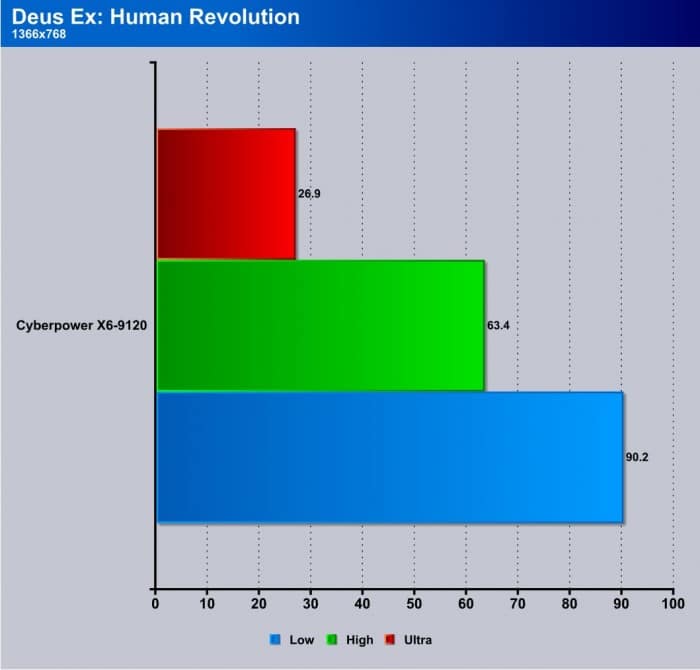 Deus Ex: Human Revolution
1366x768

26.9

Cyberpower X6-9120

63.4

90.2

0 10 20 30 40 50 60 70 80 90 100

Low High Ultra